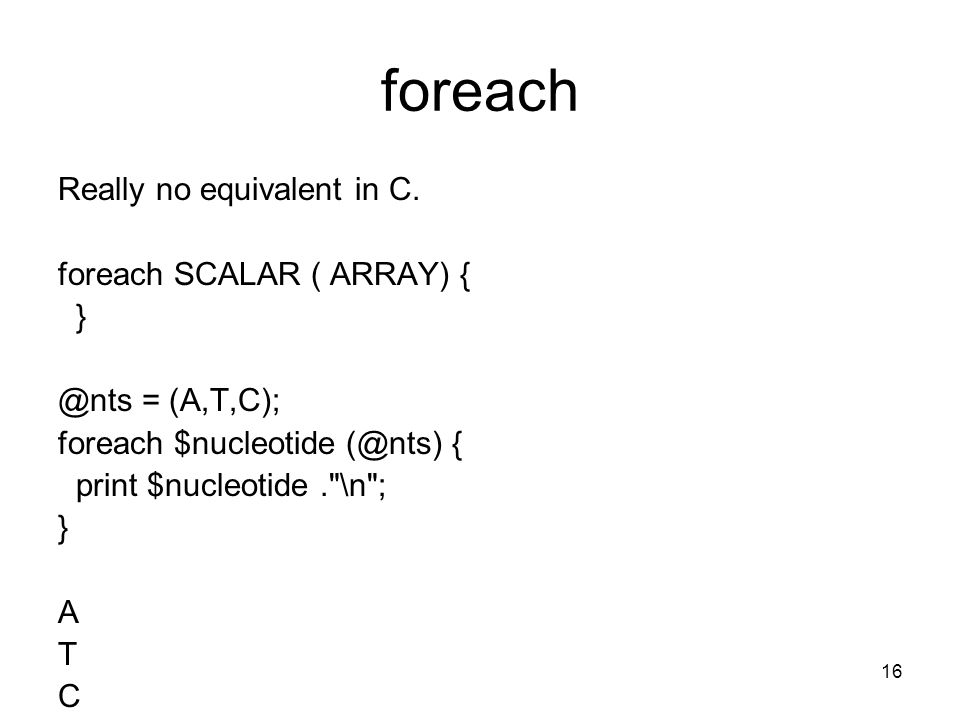 foreach

Really no equivalent in C.

foreach SCALAR ( ARRAY) {
}

@nts = (A,T,C);
foreach $nucleotide (@nts) {
print $nucleotide ."\n";
}

A
T
C

16